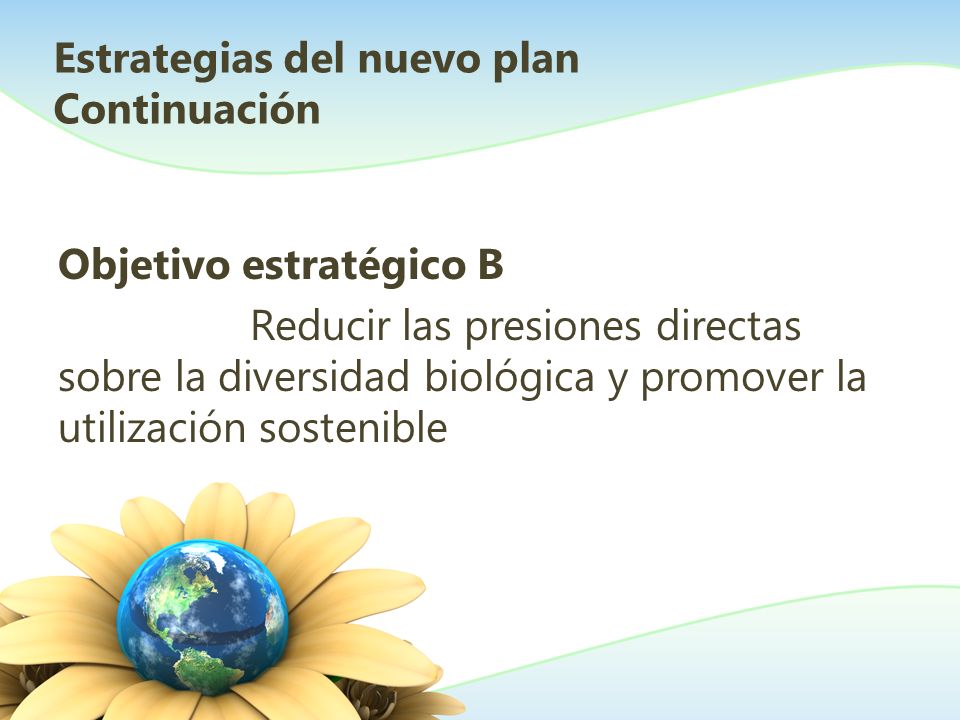 Estrategias del nuevo plan
Continuación

Objetivo estratégico B

Reducir las presiones directas sobre la diversidad biológica y promover la utilización sostenible